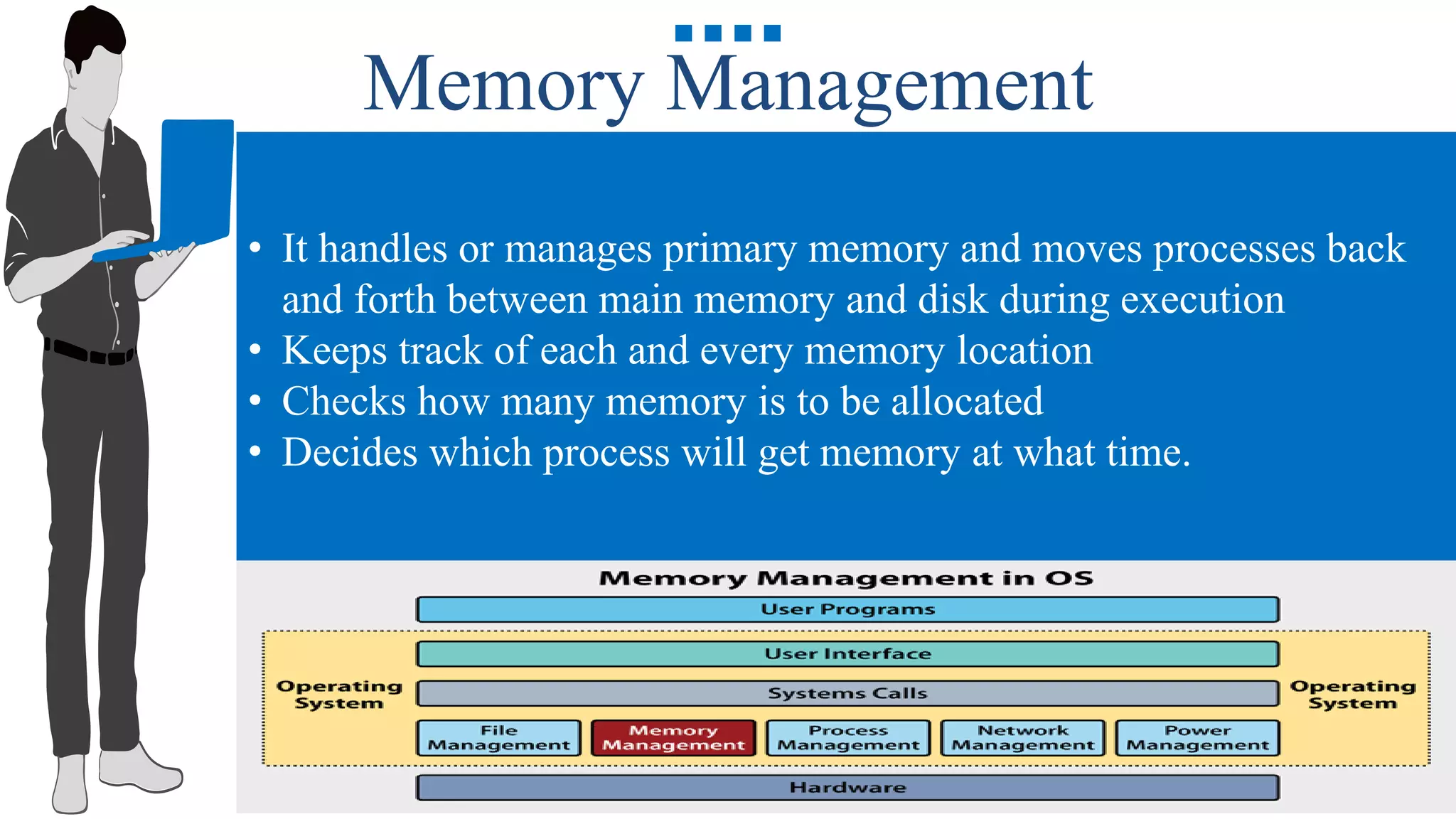 Memory Management

• It handles or manages primary memory and moves processes back and forth between main memory and disk during execution
• Keeps track of each and every memory location
• Checks how many memory is to be allocated
• Decides which process will get memory at what time.

Memory Management in OS

User Programs

Operating System

User Interface

Systems Calls

File Management

Memory Management

Process Management

Network Management

Power Management

Operating System

Hardware